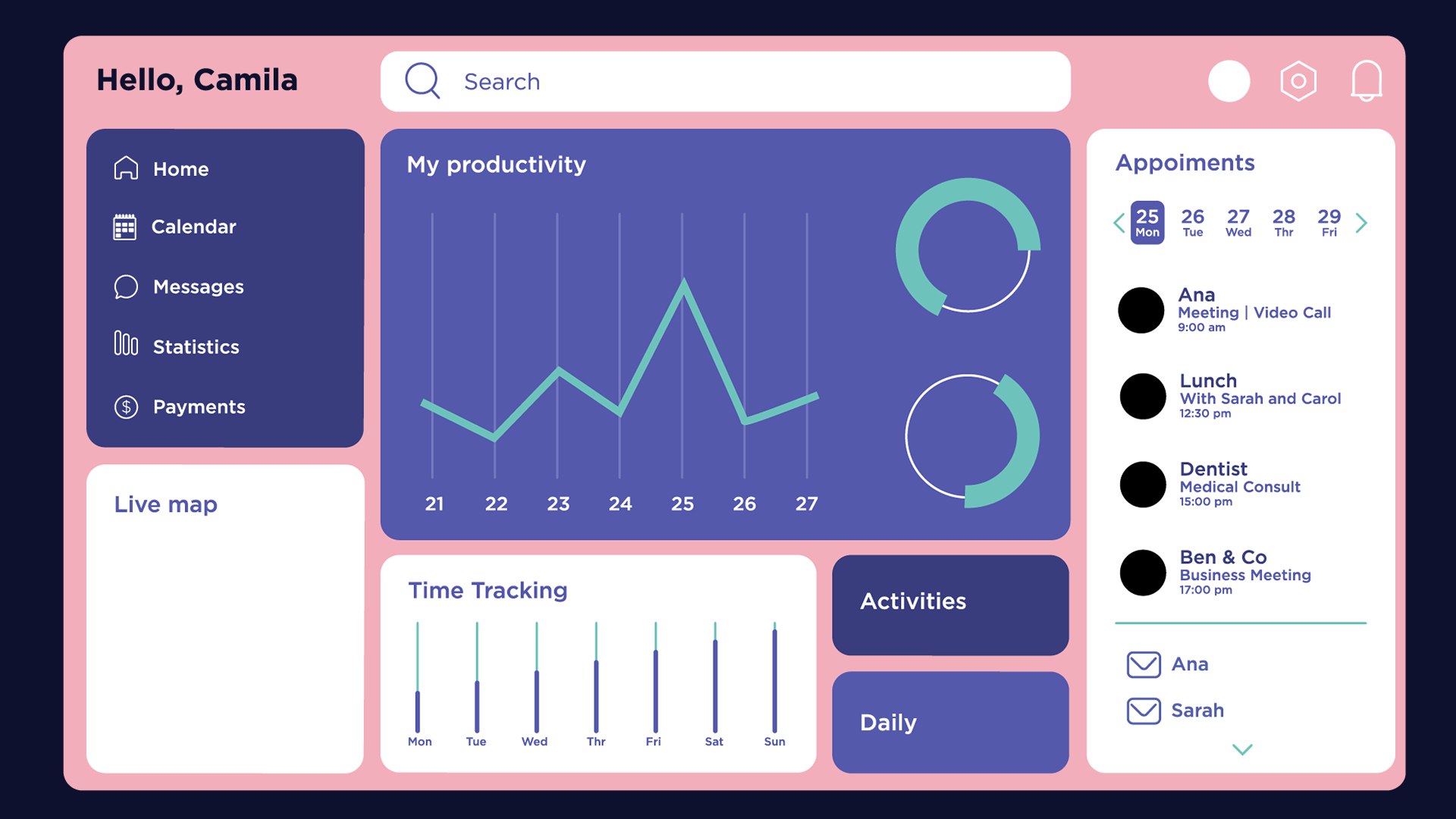 Hello, Camila

Search

Home

Calendar

Messages

Statistics

Payments

Live map

My productivity

21 22 23 24 25 26 27

Time Tracking

Mon Tue Wed Thr Fri Sat Sun

Activities

Daily

Appoiments

25 Mon 26 Tue 27 Wed 28 Thr 29 Fri

Ana
Meeting | Video Call
9:00 am

Lunch
With Sarah and Carol
12:30 pm

Dentist
Medical Consult
15:00 pm

Ben & Co
Business Meeting
17:00 pm

Ana

Sarah